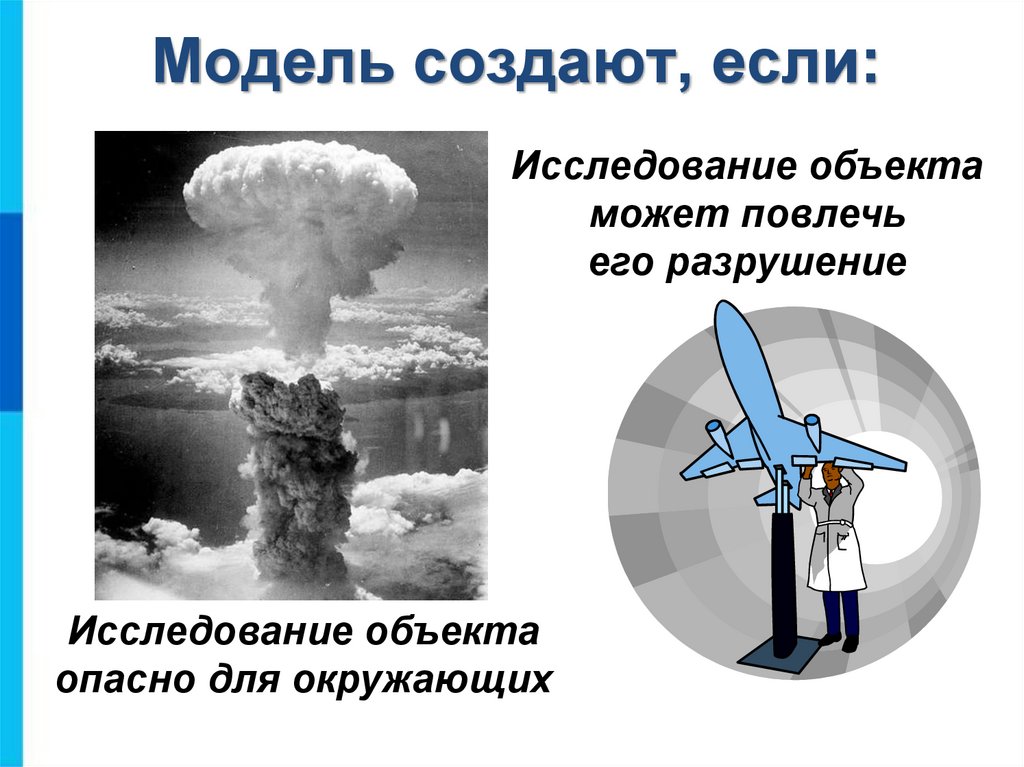 Модель создают, если:

Исследование объекта может повлечь его разрушение

Исследование объекта опасно для окружающих